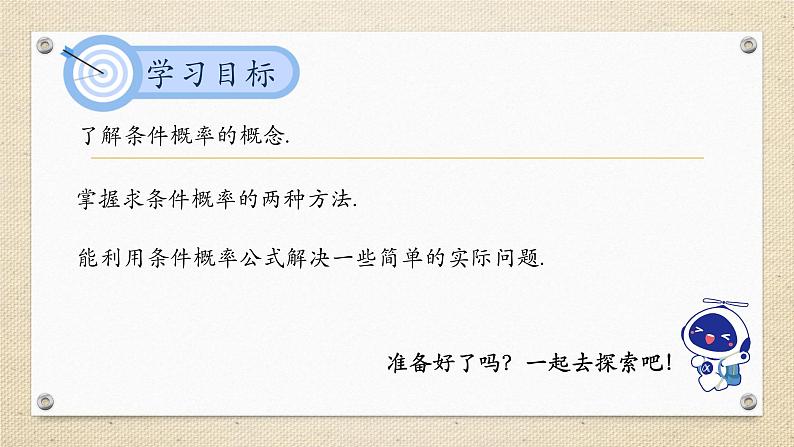 学习目标

了解条件概率的概念.

掌握求条件概率的两种方法.

能利用条件概率公式解决一些简单的实际问题.

准备好了吗？一起去探索吧！